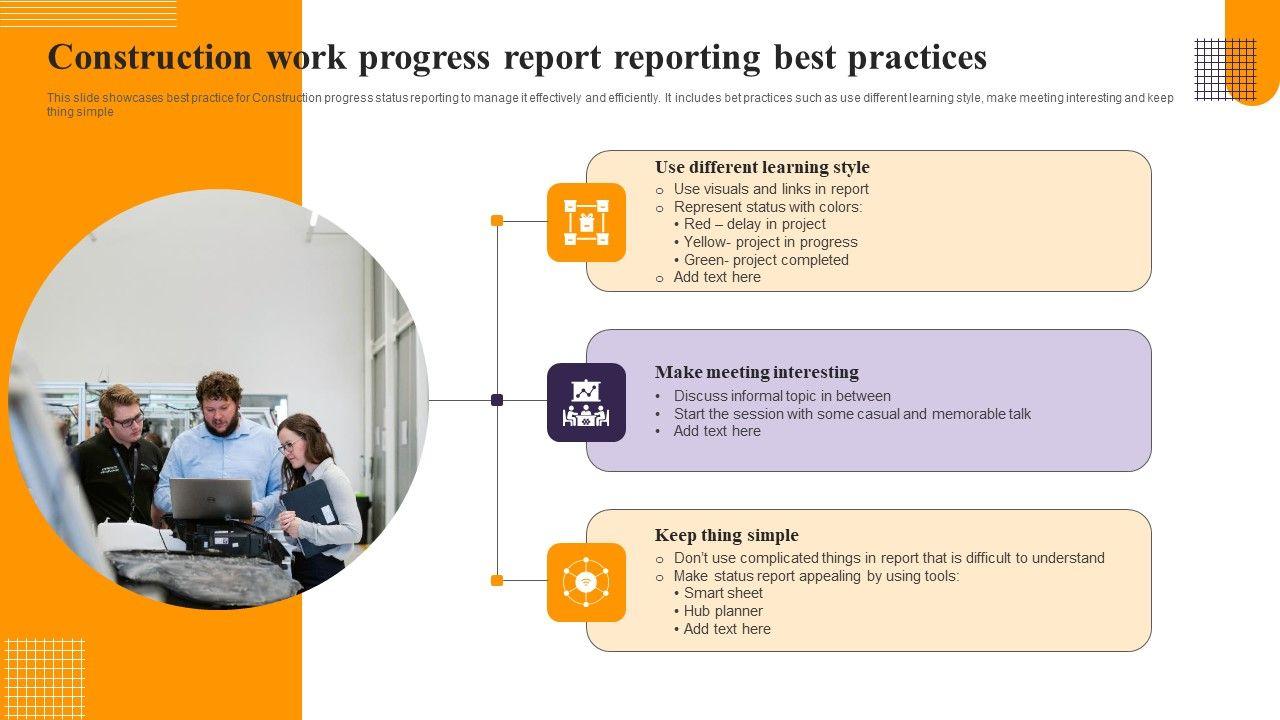 Construction work progress report reporting best practices

This slide showcases best practice for Construction progress status reporting to manage it effectively and efficiently. It includes bet practices such as use different learning style, make meeting interesting and keep thing simple

Use different learning style
o Use visuals and links in report
o Represent status with colors:
• Red – delay in project
• Yellow- project in progress
• Green- project completed
o Add text here

Make meeting interesting
• Discuss informal topic in between
• Start the session with some casual and memorable talk
• Add text here

Keep thing simple
o Don't use complicated things in report that is difficult to understand
o Make status report appealing by using tools:
• Smart sheet
• Hub planner
• Add text here